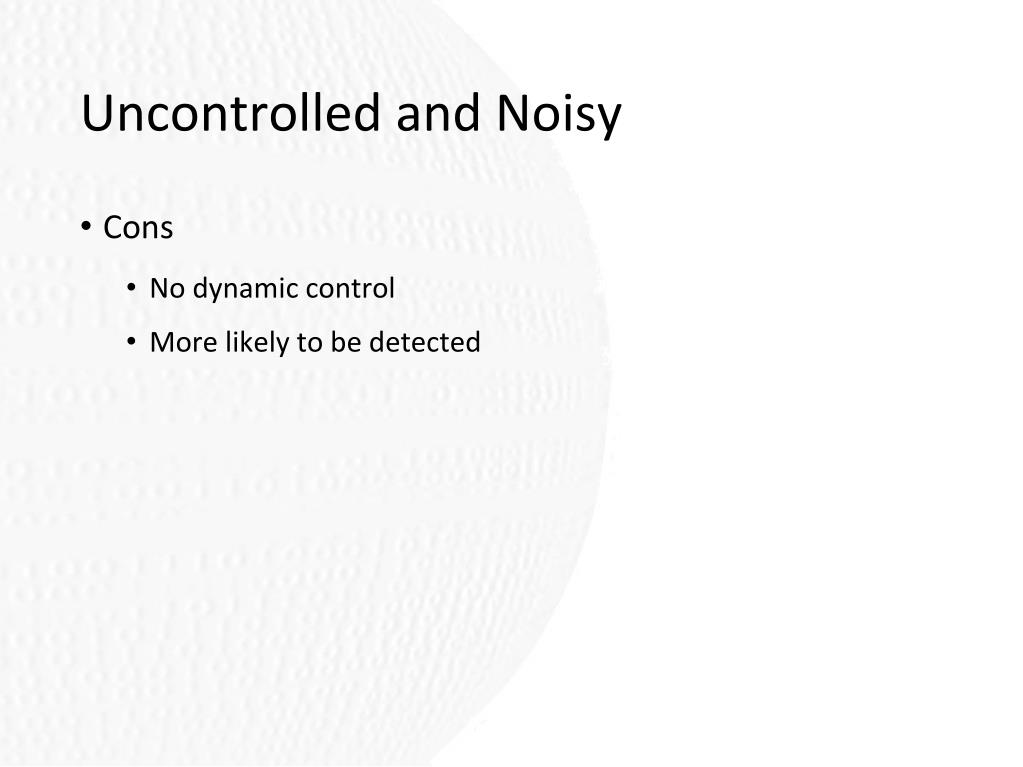 Uncontrolled and Noisy

• Cons

• No dynamic control

• More likely to be detected